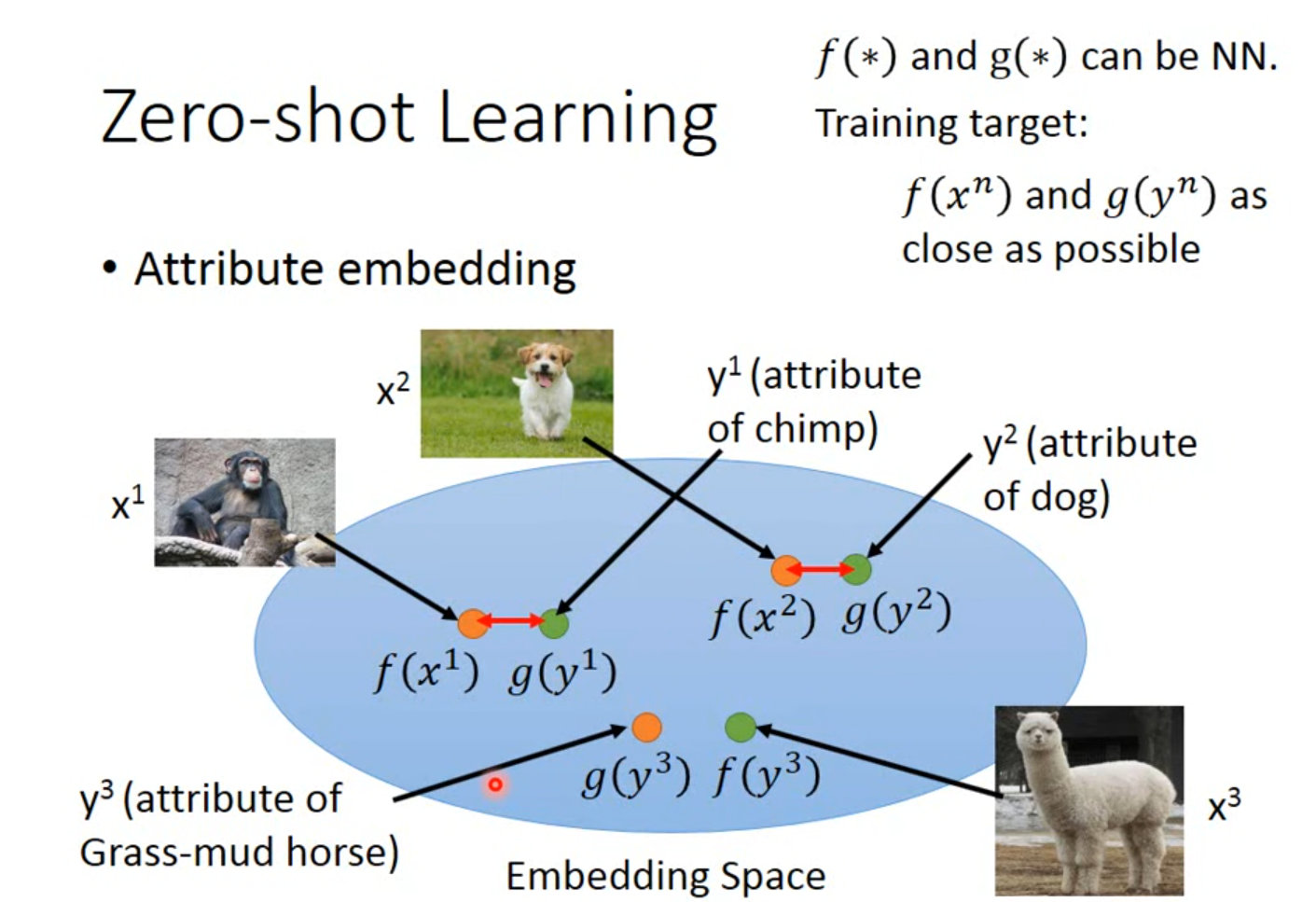 Zero-shot Learning

$f(*)$ and $g(*)$ can be NN.

Training target:

$f(x^n)$ and $g(y^n)$ as close as possible

• Attribute embedding

$x^2$

$y^1$ (attribute of chimp)

$y^2$ (attribute of dog)

$x^1$

$f(x^2)$ $g(y^2)$

$f(x^1)$ $g(y^1)$

$g(y^3)$ $f(y^3)$

$y^3$ (attribute of Grass-mud horse)

$x^3$

Embedding Space